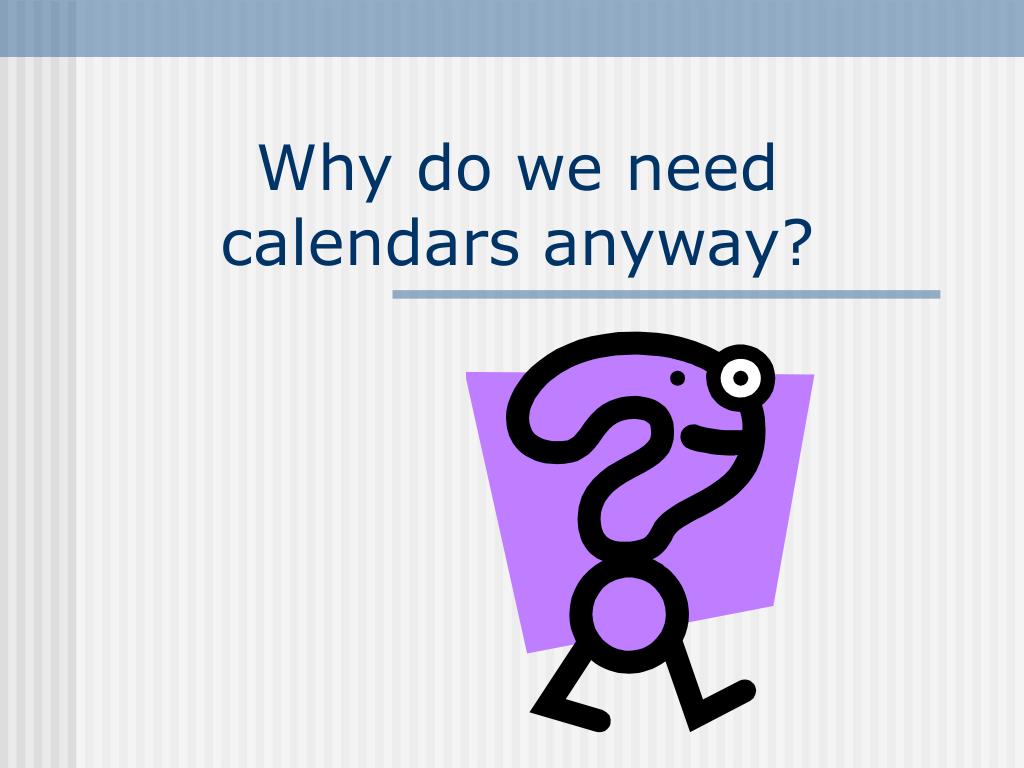 Why do we need calendars anyway?